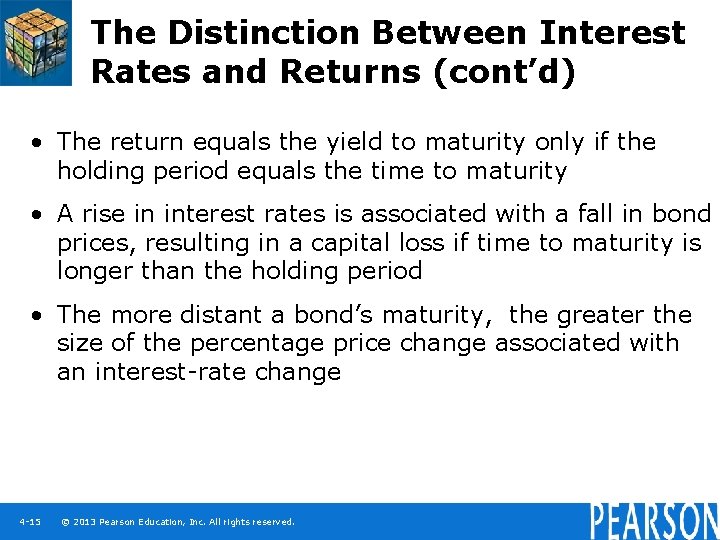 The Distinction Between Interest Rates and Returns (cont'd)

• The return equals the yield to maturity only if the holding period equals the time to maturity

• A rise in interest rates is associated with a fall in bond prices, resulting in a capital loss if time to maturity is longer than the holding period

• The more distant a bond's maturity, the greater the size of the percentage price change associated with an interest-rate change

4-15 © 2013 Pearson Education, Inc. All rights reserved.

PEARSON